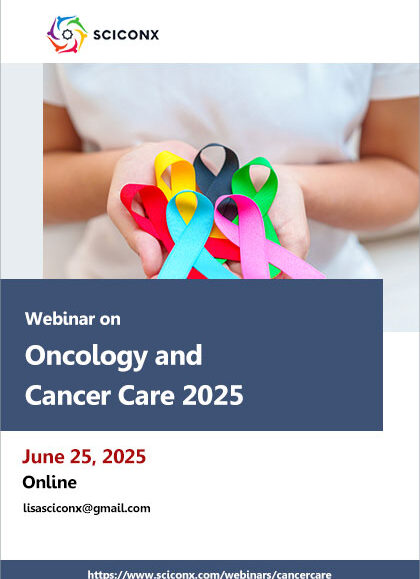 SCICONX

Webinar on

Oncology and Cancer Care 2025

June 25, 2025

Online

lisasciconx@gmail.com

https://www.sciconx.com/webinars/cancercare